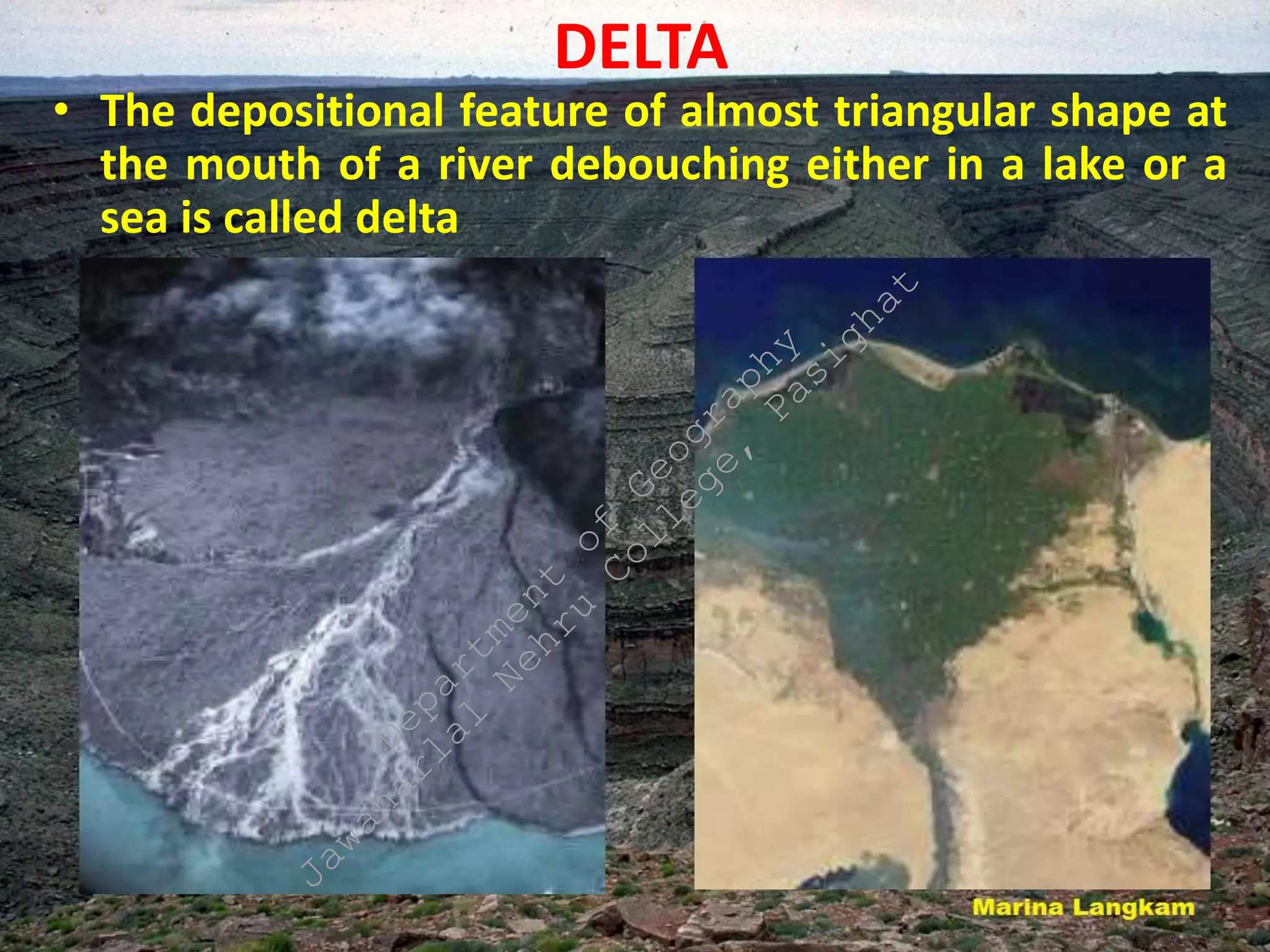 DELTA

• The depositional feature of almost triangular shape at the mouth of a river debouching either in a lake or a sea is called delta

Department of Geography
Jawaharlal Nehru College, Pasighat

Marina Langkam